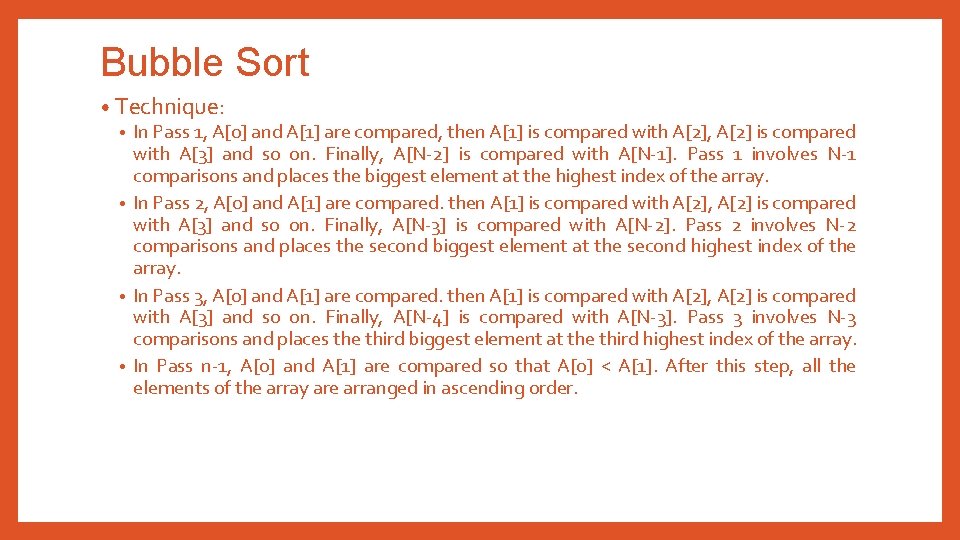 Bubble Sort

• Technique:

• In Pass 1, A[0] and A[1] are compared, then A[1] is compared with A[2], A[2] is compared with A[3] and so on. Finally, A[N-2] is compared with A[N-1]. Pass 1 involves N-1 comparisons and places the biggest element at the highest index of the array.

• In Pass 2, A[0] and A[1] are compared. then A[1] is compared with A[2], A[2] is compared with A[3] and so on. Finally, A[N-3] is compared with A[N-2]. Pass 2 involves N-2 comparisons and places the second biggest element at the second highest index of the array.

• In Pass 3, A[0] and A[1] are compared. then A[1] is compared with A[2], A[2] is compared with A[3] and so on. Finally, A[N-4] is compared with A[N-3]. Pass 3 involves N-3 comparisons and places the third biggest element at the third highest index of the array.

• In Pass n-1, A[0] and A[1] are compared so that A[0] < A[1]. After this step, all the elements of the array are arranged in ascending order.